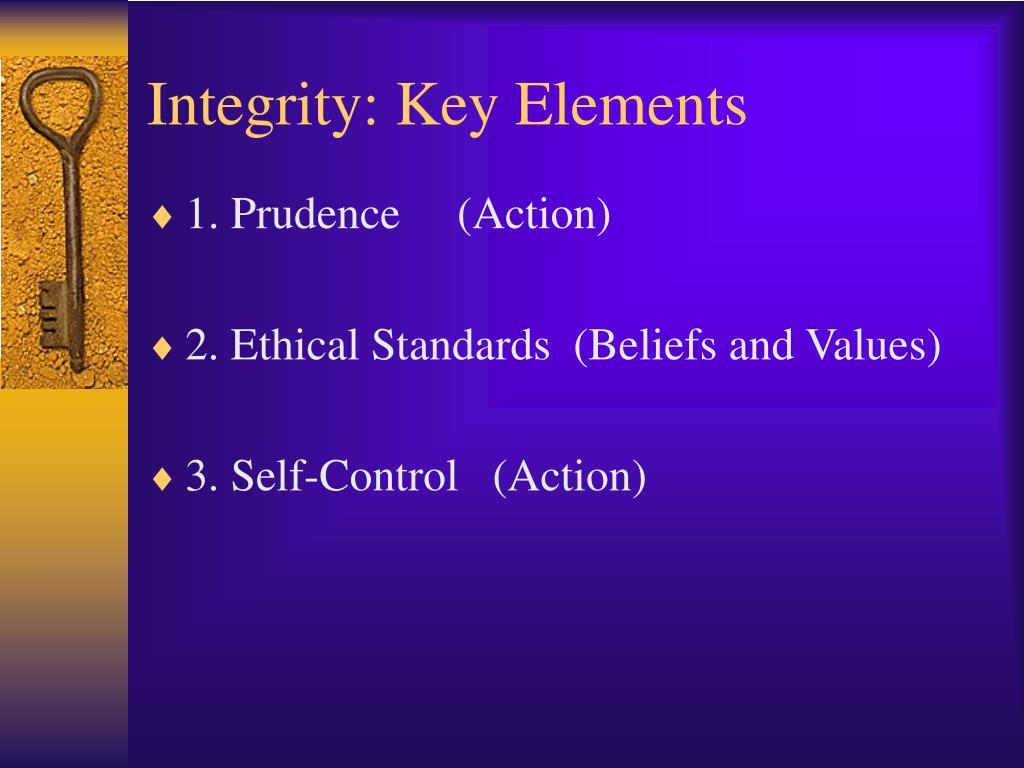 Integrity: Key Elements

♦ 1. Prudence (Action)

♦ 2. Ethical Standards (Beliefs and Values)

♦ 3. Self-Control (Action)